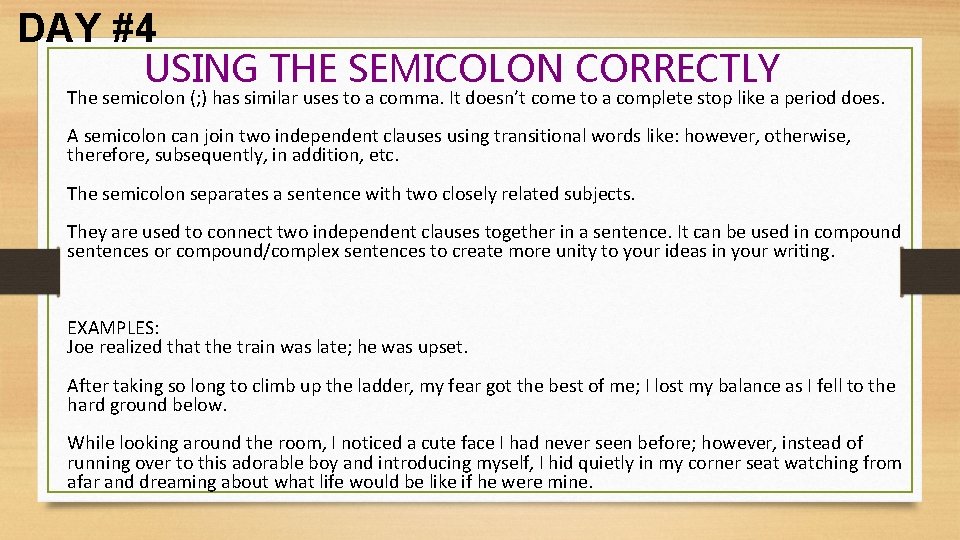 DAY #4
USING THE SEMICOLON CORRECTLY

The semicolon (;) has similar uses to a comma. It doesn't come to a complete stop like a period does.

A semicolon can join two independent clauses using transitional words like: however, otherwise, therefore, subsequently, in addition, etc.

The semicolon separates a sentence with two closely related subjects.

They are used to connect two independent clauses together in a sentence. It can be used in compound sentences or compound/complex sentences to create more unity to your ideas in your writing.

EXAMPLES:
Joe realized that the train was late; he was upset.

After taking so long to climb up the ladder, my fear got the best of me; I lost my balance as I fell to the hard ground below.

While looking around the room, I noticed a cute face I had never seen before; however, instead of running over to this adorable boy and introducing myself, I hid quietly in my corner seat watching from afar and dreaming about what life would be like if he were mine.